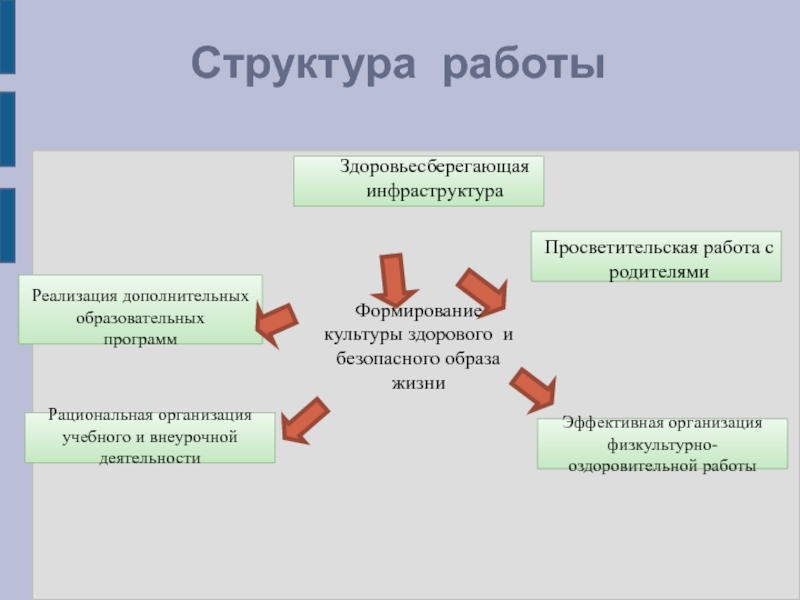 Структура работы

Здоровьесберегающая инфраструктура

Просветительская работа с родителями

Реализация дополнительных образовательных программ

Формирование культуры здорового и безопасного образа жизни

Рациональная организация учебного и внеурочной деятельности

Эффективная организация физкультурно-оздоровительной работы